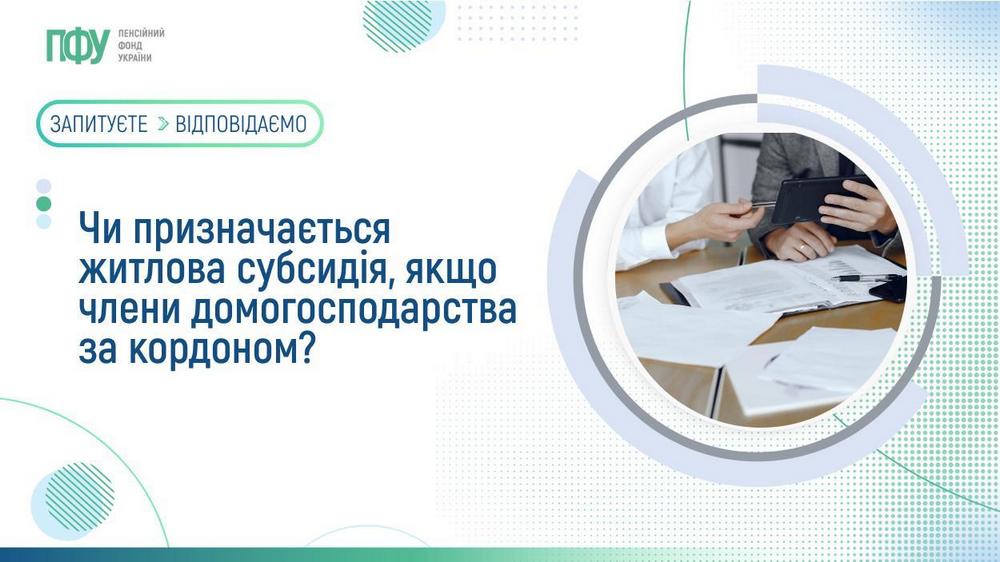 ПФУ ПЕНСІЙНИЙ ФОНД УКРАЇНИ

ЗАПИТУЄТЕ > ВІДПОВІДАЄМО

Чи призначається житлова субсидія, якщо члени домогосподарства за кордоном?